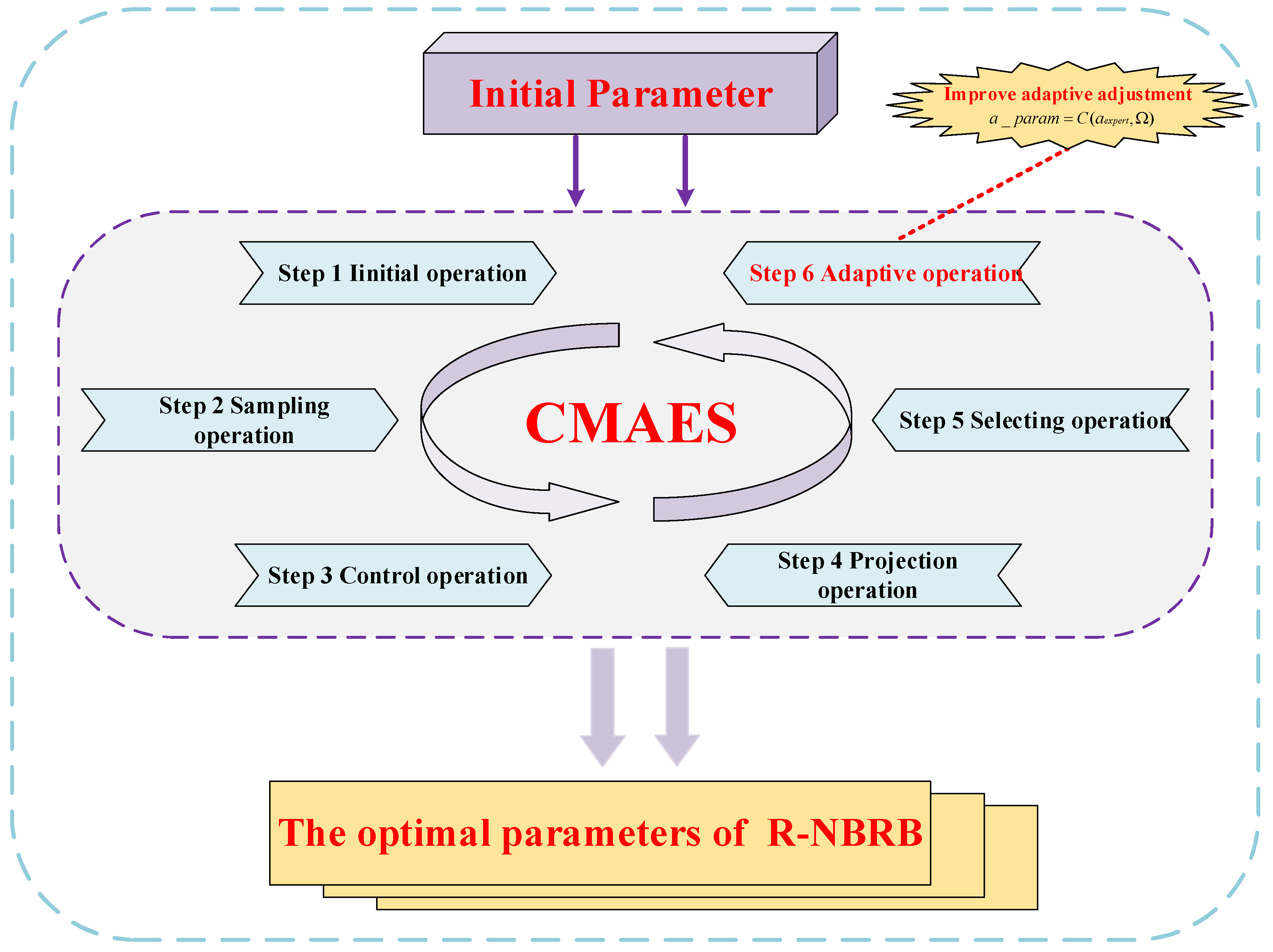 Initial Parameter

Improve adaptive adjustment
$a\_param = C(a_{expert}, \Omega)$

Step 1 Iinitial operation

Step 6 Adaptive operation

Step 2 Sampling operation

CMAES

Step 5 Selecting operation

Step 3 Control operation

Step 4 Projection operation

The optimal parameters of R-NBRB